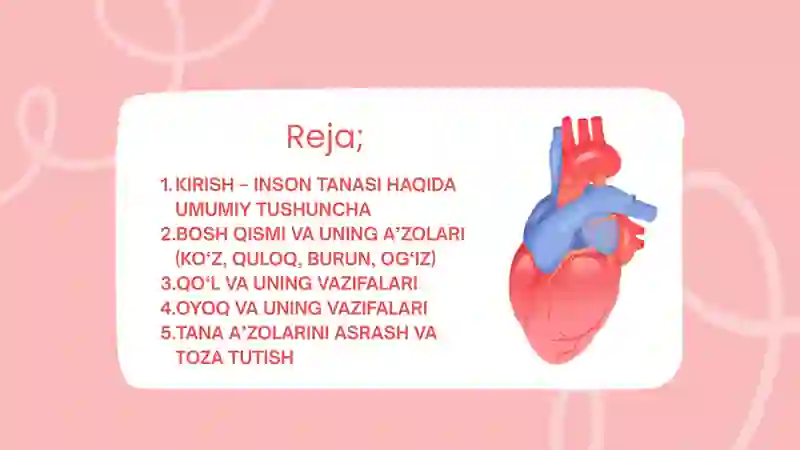 Reja;

1. KIRISH – INSON TANASI HAQIDA UMUMIY TUSHUNCHA
2. BOSH QISMI VA UNING A’ZOLARI (KO‘Z, QULOQ, BURUN, OG‘IZ)
3. QO‘L VA UNING VAZIFALARI
4. OYOQ VA UNING VAZIFALARI
5. TANA A’ZOLARINI ASRASH VA TOZA TUTISH